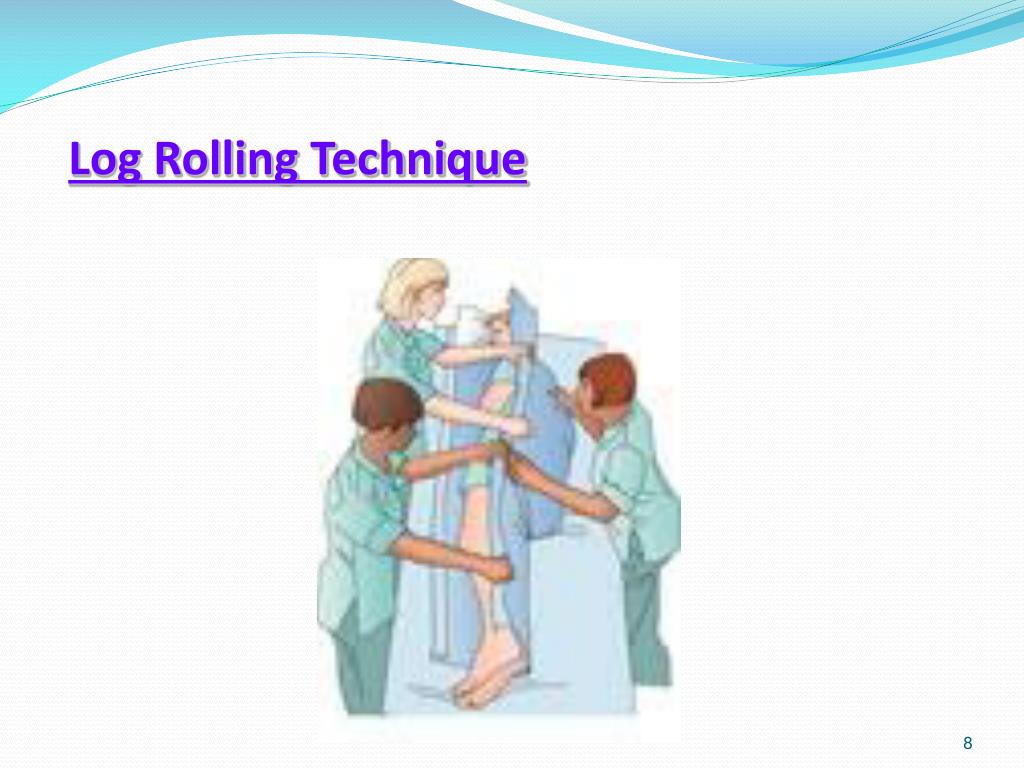 Log Rolling Technique

8